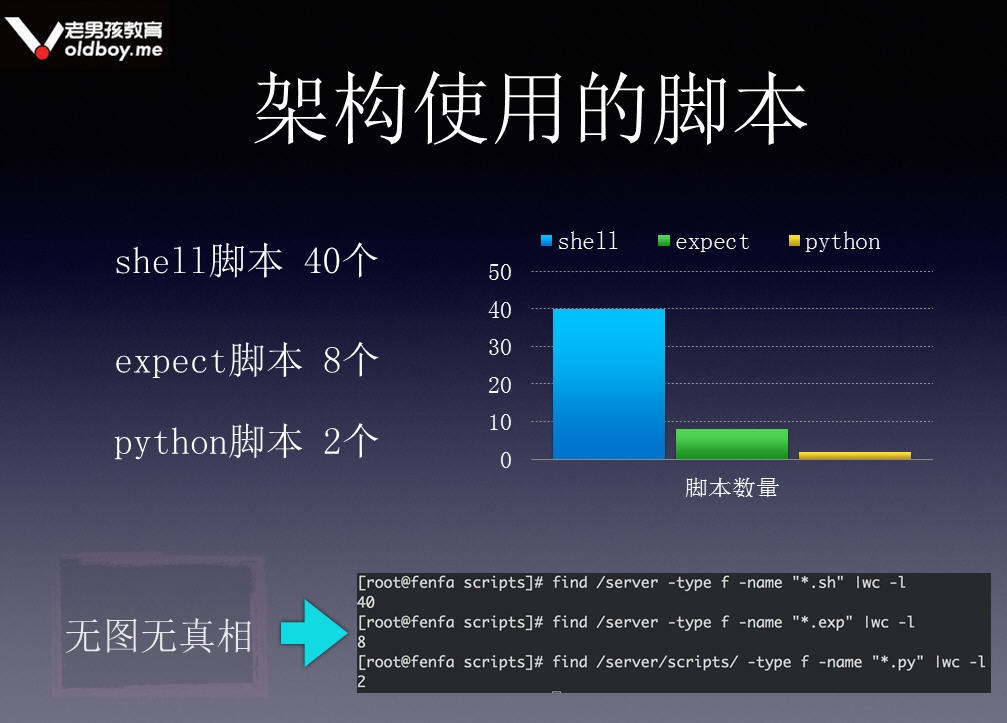 老男孩教育
oldboy.me

架构使用的脚本

shell脚本 40个

expect脚本 8个

python脚本 2个

shell expect python

50
40
30
20
10
0

脚本数量

无图无真相

[root@fenfa scripts]# find /server -type f -name "*.sh" |wc -l
40
[root@fenfa scripts]# find /server -type f -name "*.exp" |wc -l
8
[root@fenfa scripts]# find /server/scripts/ -type f -name "*.py" |wc -l
2